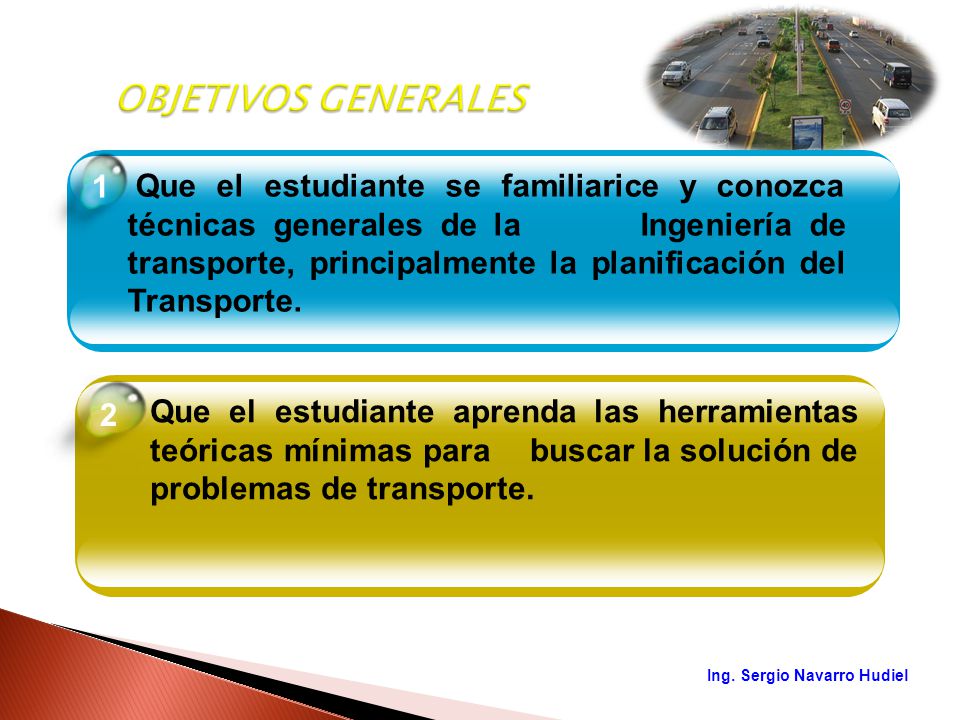 OBJETIVOS GENERALES

1 Que el estudiante se familiarice y conozca técnicas generales de la Ingeniería de transporte, principalmente la planificación del Transporte.

2 Que el estudiante aprenda las herramientas teóricas mínimas para buscar la solución de problemas de transporte.

Ing. Sergio Navarro Hudiel